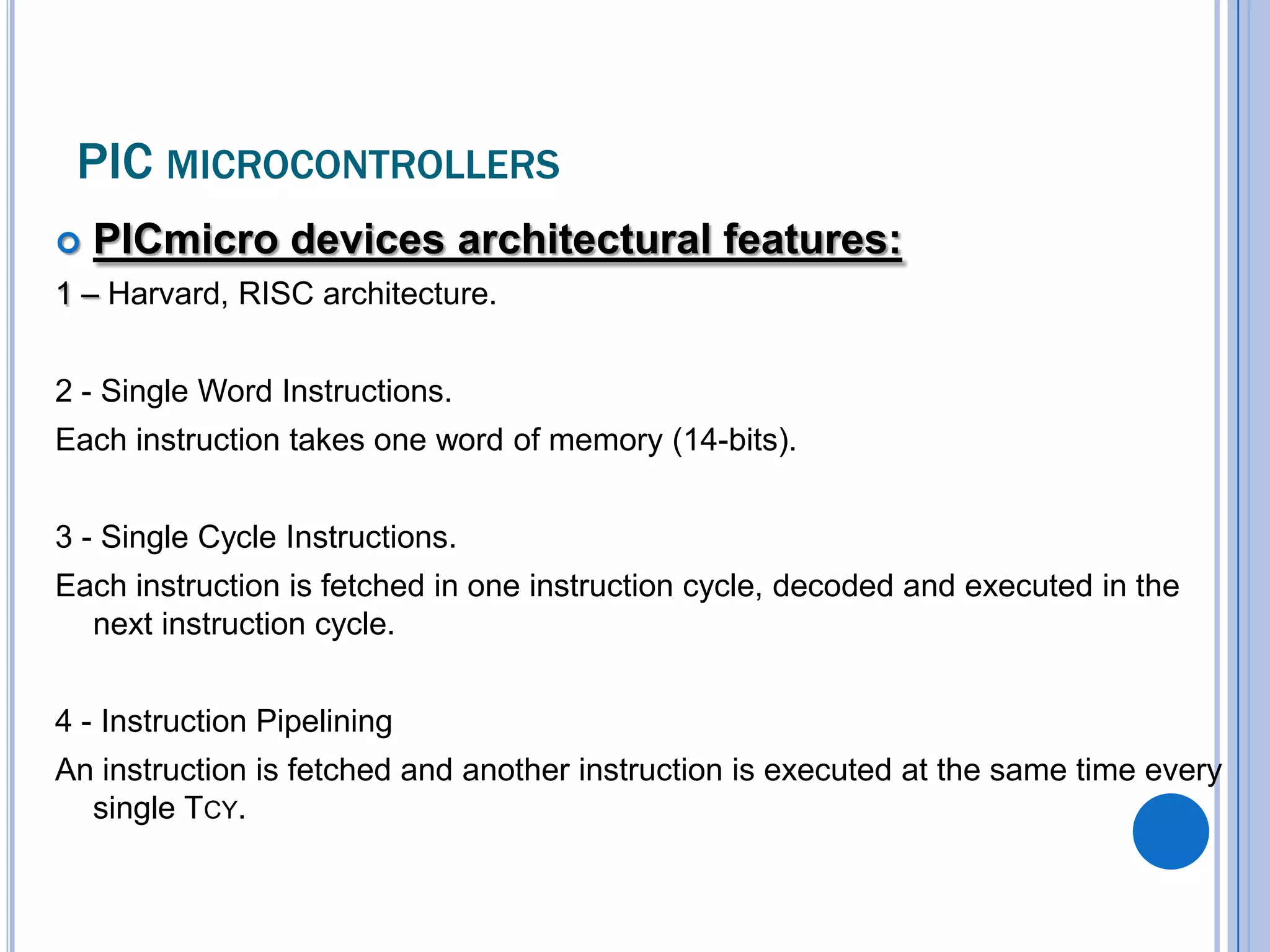 PIC MICROCONTROLLERS

PICmicro devices architectural features:

1 – Harvard, RISC architecture.

2 - Single Word Instructions.

Each instruction takes one word of memory (14-bits).

3 - Single Cycle Instructions.

Each instruction is fetched in one instruction cycle, decoded and executed in the next instruction cycle.

4 - Instruction Pipelining

An instruction is fetched and another instruction is executed at the same time every single TCY.